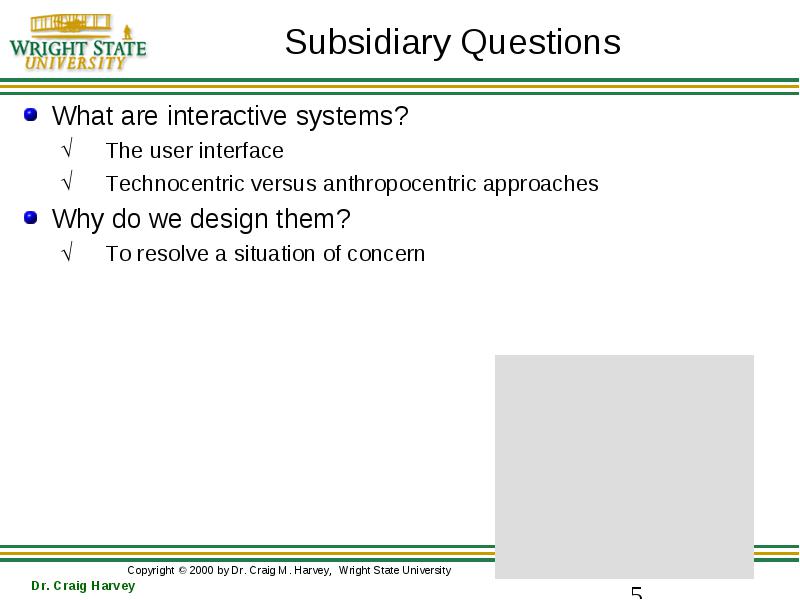 WRIGHT STATE UNIVERSITY

Subsidiary Questions

What are interactive systems?

√ The user interface

√ Technocentric versus anthropocentric approaches

Why do we design them?

√ To resolve a situation of concern

Copyright © 2000 by Dr. Craig M. Harvey, Wright State University

Dr. Craig Harvey

5